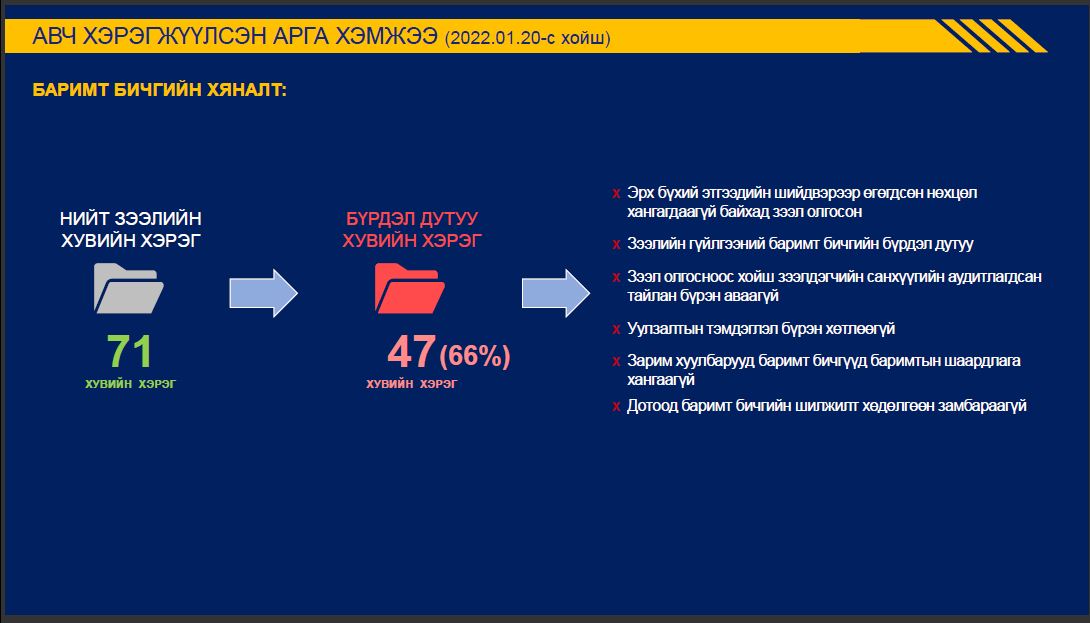 АВЧ ХЭРЭГЖҮҮЛСЭН АРГА ХЭМЖЭЭ (2022.01.20-с хойш)

БАРИМТ БИЧГИЙН ХЯНАЛТ:

НИЙТ ЗЭЭЛИЙН ХУВИЙН ХЭРЭГ

71
ХУВИЙН ХЭРЭГ

БҮРДЭЛ ДУТУУ ХУВИЙН ХЭРЭГ

47 (66%)
ХУВИЙН ХЭРЭГ

x Эрх бүхий этгээдийн шийдвэрээр өгөгдсөн нөхцөл хангагдаагүй байхад зээл олгосон

x Зээлийн гүйлгээний баримт бичгийн бүрдэл дутуу

x Зээл олгосноос хойш зээлдэгчийн санхүүгийн аудитлагдсан тайлан бүрэн аваагүй

x Уулзалтын тэмдэглэл бүрэн хөтлөөгүй

x Зарим хуулбарууд баримт бичгүүд баримтын шаардлага хангаагүй

x Дотоод баримт бичгийн шилжилт хөдөлгөөн замбараагүй